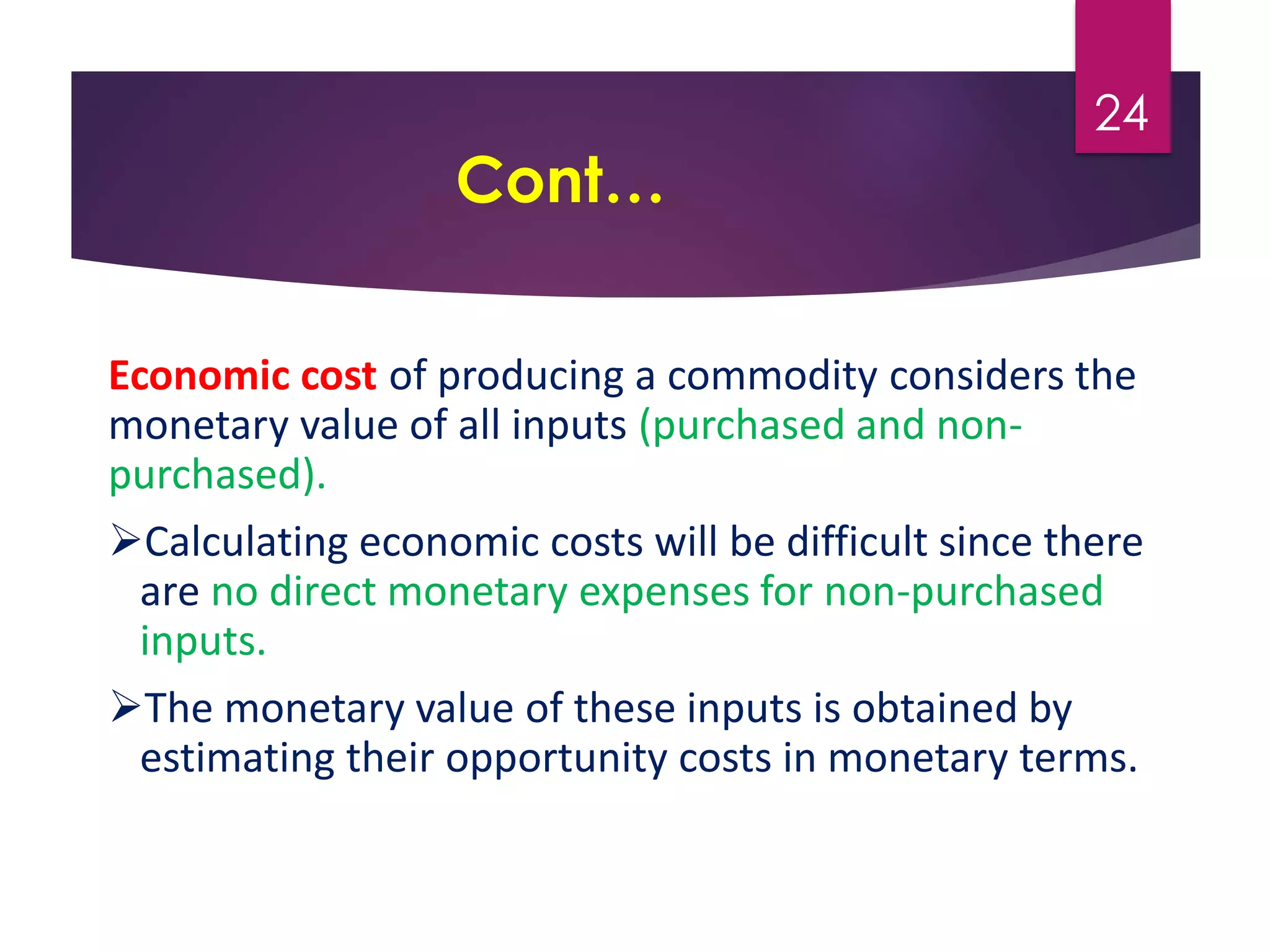 24

Cont…

Economic cost of producing a commodity considers the monetary value of all inputs (purchased and non-purchased).

➢Calculating economic costs will be difficult since there are no direct monetary expenses for non-purchased inputs.

➢The monetary value of these inputs is obtained by estimating their opportunity costs in monetary terms.